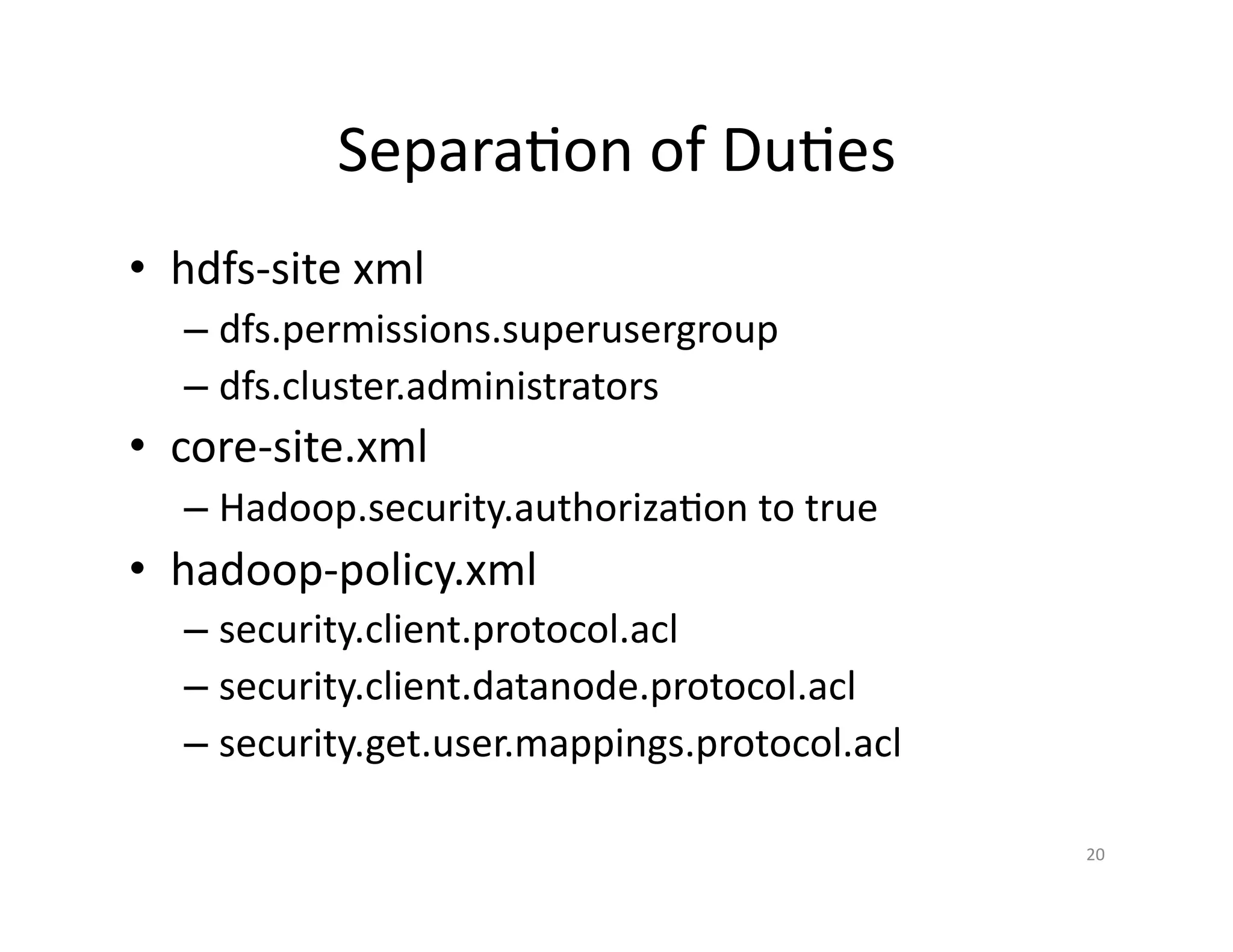 Separation of Duties

• hdfs-site xml
  – dfs.permissions.superusergroup
  – dfs.cluster.administrators
• core-site.xml
  – Hadoop.security.authorization to true
• hadoop-policy.xml
  – security.client.protocol.acl
  – security.client.datanode.protocol.acl
  – security.get.user.mappings.protocol.acl

20